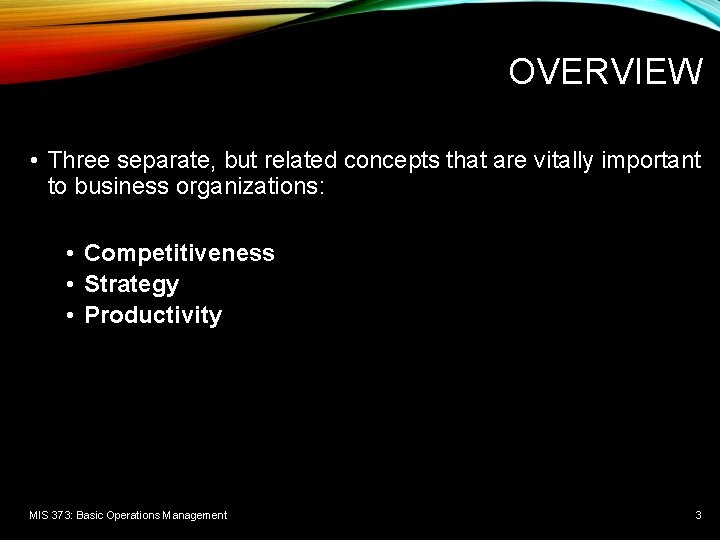 OVERVIEW

• Three separate, but related concepts that are vitally important to business organizations:

• Competitiveness
• Strategy
• Productivity

MIS 373: Basic Operations Management

3